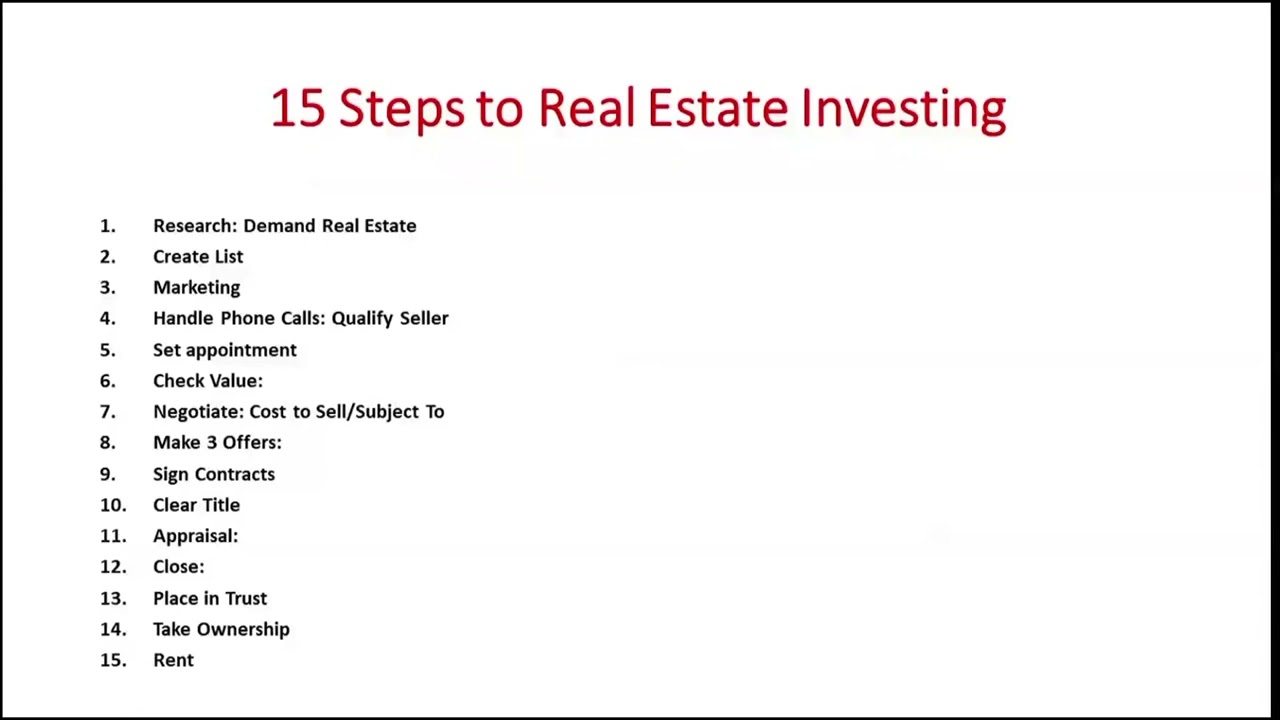 15 Steps to Real Estate Investing

1. Research: Demand Real Estate
2. Create List
3. Marketing
4. Handle Phone Calls: Qualify Seller
5. Set appointment
6. Check Value:
7. Negotiate: Cost to Sell/Subject To
8. Make 3 Offers:
9. Sign Contracts
10. Clear Title
11. Appraisal:
12. Close:
13. Place in Trust
14. Take Ownership
15. Rent